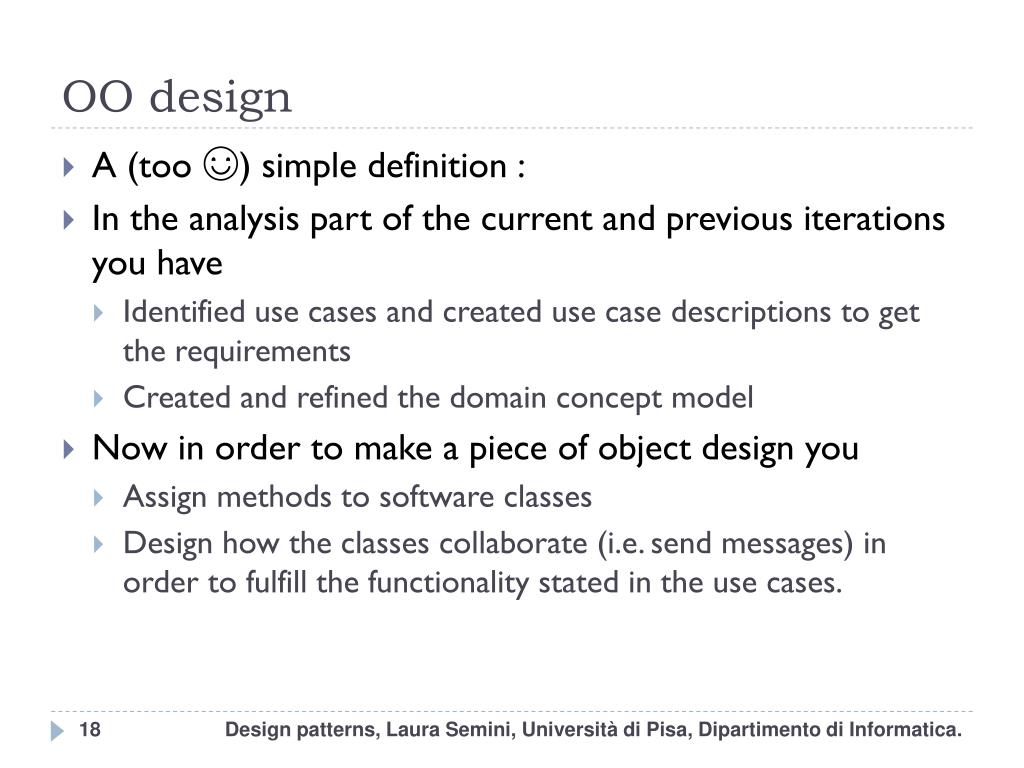 OO design

A (too ☺) simple definition :

In the analysis part of the current and previous iterations you have

Identified use cases and created use case descriptions to get the requirements

Created and refined the domain concept model

Now in order to make a piece of object design you

Assign methods to software classes

Design how the classes collaborate (i.e. send messages) in order to fulfill the functionality stated in the use cases.

18

Design patterns, Laura Semini, Università di Pisa, Dipartimento di Informatica.